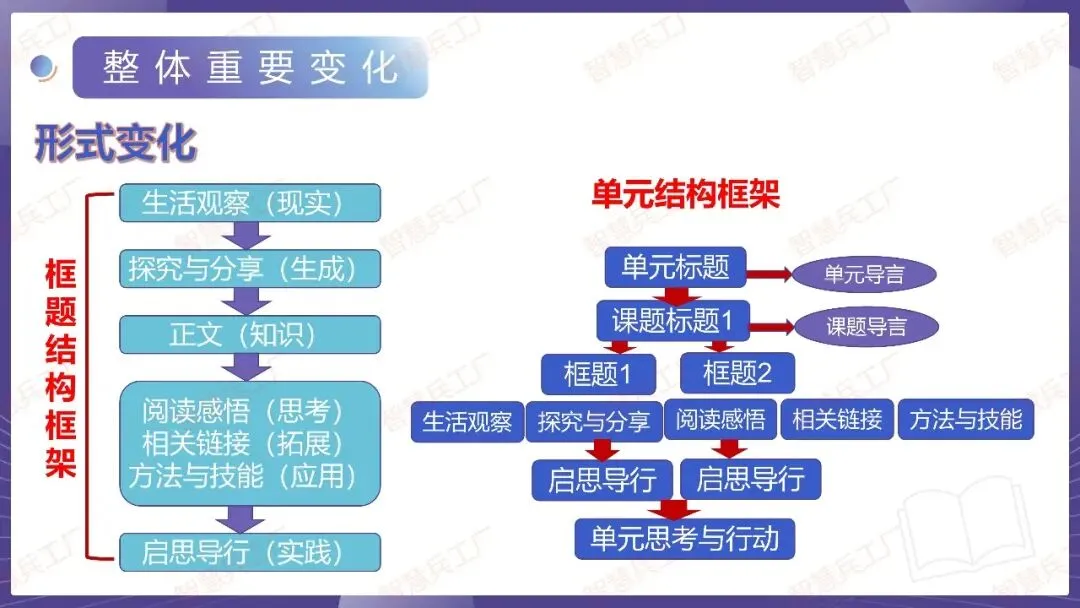 整体重要变化

形式变化

框题结构框架

生活观察（现实）

探究与分享（生成）

正文（知识）

阅读感悟（思考）
相关链接（拓展）
方法与技能（应用）

启思导行（实践）

单元结构框架

单元标题

单元导言

课题标题1

课题导言

框题1

框题2

生活观察

探究与分享

阅读感悟

相关链接

方法与技能

启思导行

启思导行

单元思考与行动

智慧兵工厂